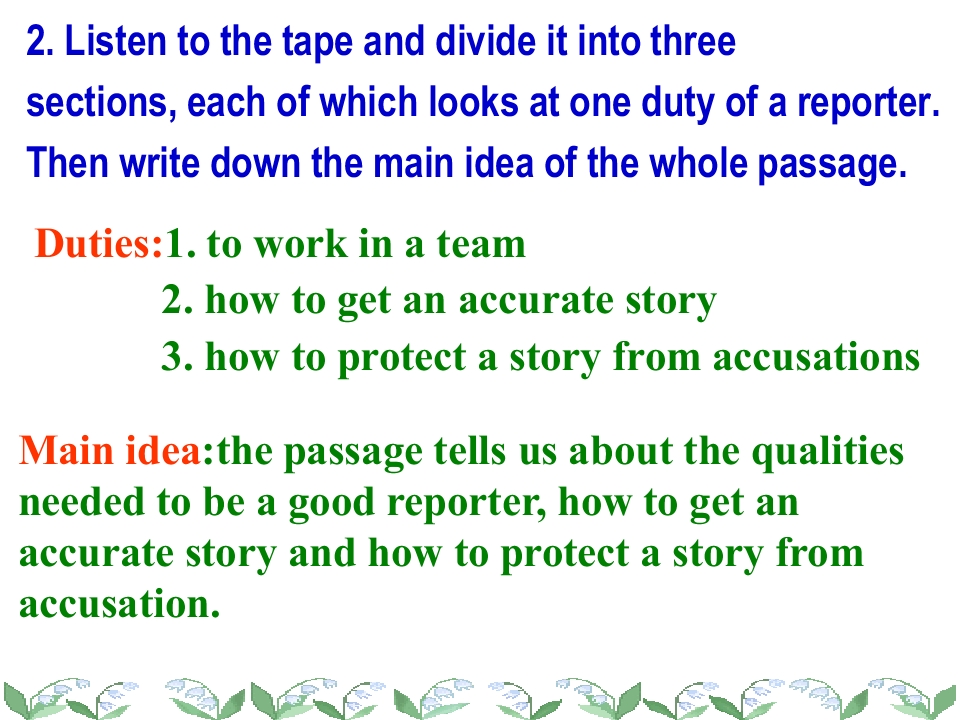 2. Listen to the tape and divide it into three sections, each of which looks at one duty of a reporter. Then write down the main idea of the whole passage.

Duties:1. to work in a team
2. how to get an accurate story
3. how to protect a story from accusations

Main idea:the passage tells us about the qualities needed to be a good reporter, how to get an accurate story and how to protect a story from accusation.